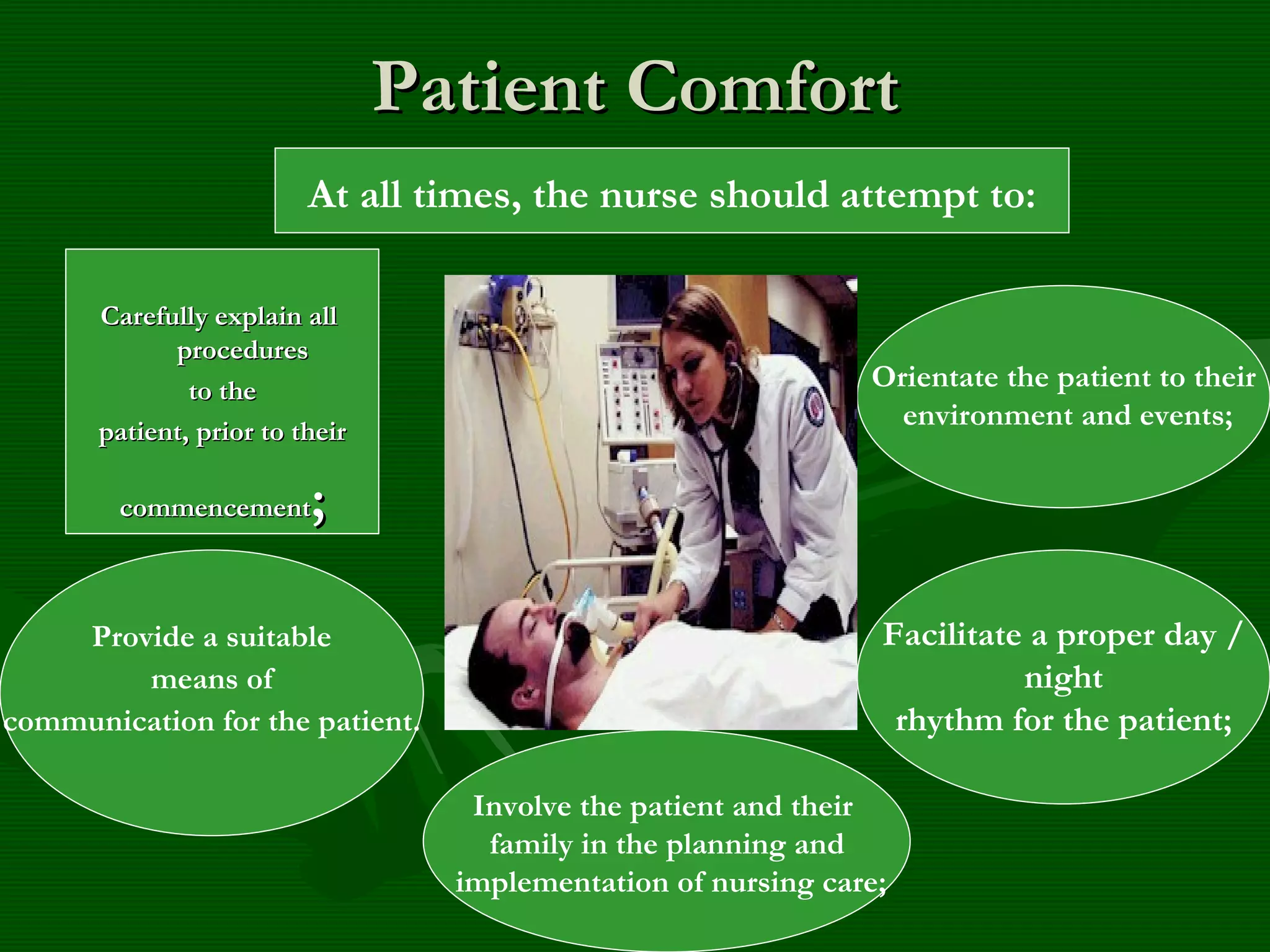 Patient Comfort

At all times, the nurse should attempt to:

Carefully explain all procedures to the patient, prior to their commencement;

Orientate the patient to their environment and events;

Provide a suitable means of communication for the patient.

Facilitate a proper day / night rhythm for the patient;

Involve the patient and their family in the planning and implementation of nursing care;